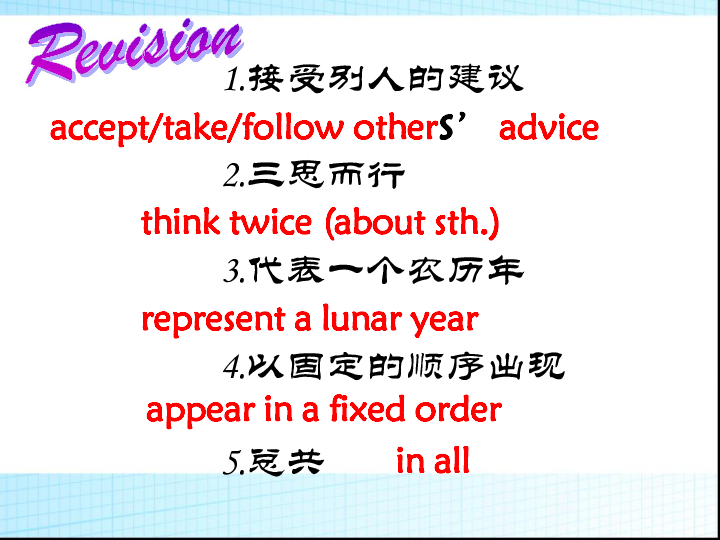 Revision

1.接受别人的建议

accept/take/follow otherS’ advice

2.三思而行

think twice (about sth.)

3.代表一个农历年

represent a lunar year

4.以固定的顺序出现

appear in a fixed order

5.总共 in all